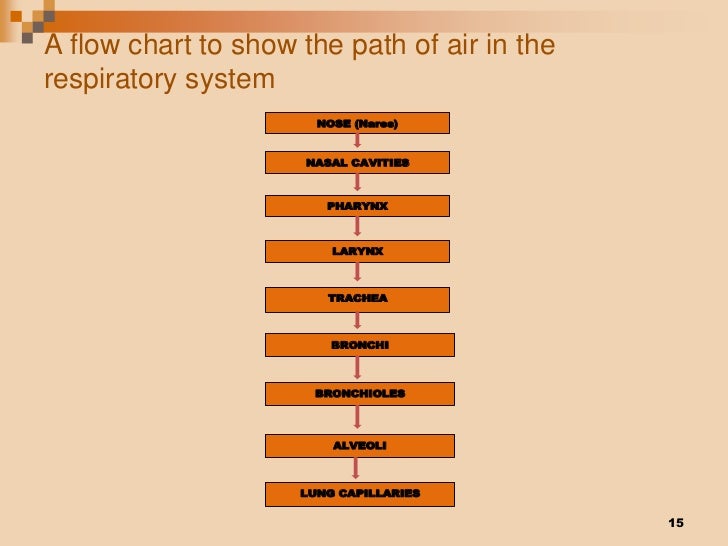 A flow chart to show the path of air in the respiratory system

NOSE (Nares)

NASAL CAVITIES

PHARYNX

LARYNX

TRACHEA

BRONCHI

BRONCHIOLES

ALVEOLI

LUNG CAPILLARIES

15